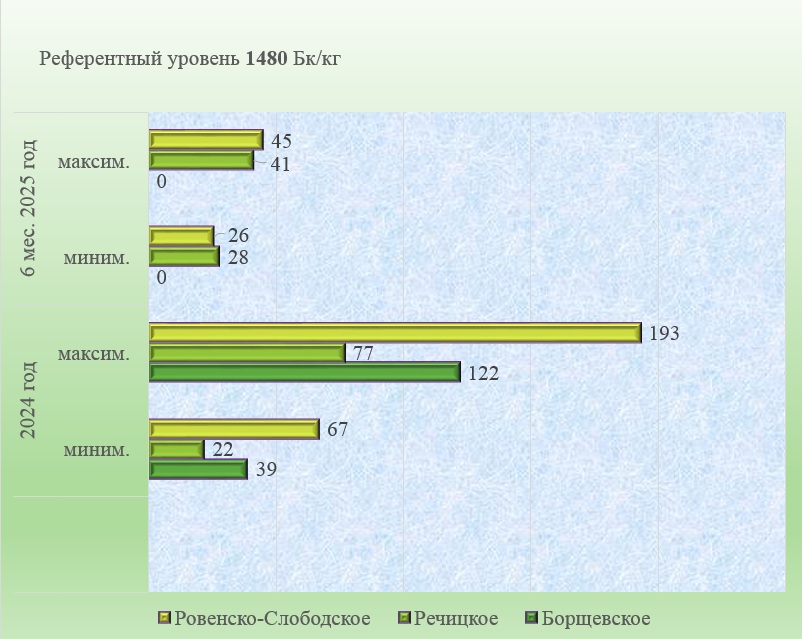 Референтный уровень 1480 Бк/кг

6 мес. 2025 год

максим.

45

41

0

миним.

26

28

0

2024 год

максим.

193

77

122

миним.

67

22

39

Ровенско-Слободское Речицкое Борщевское